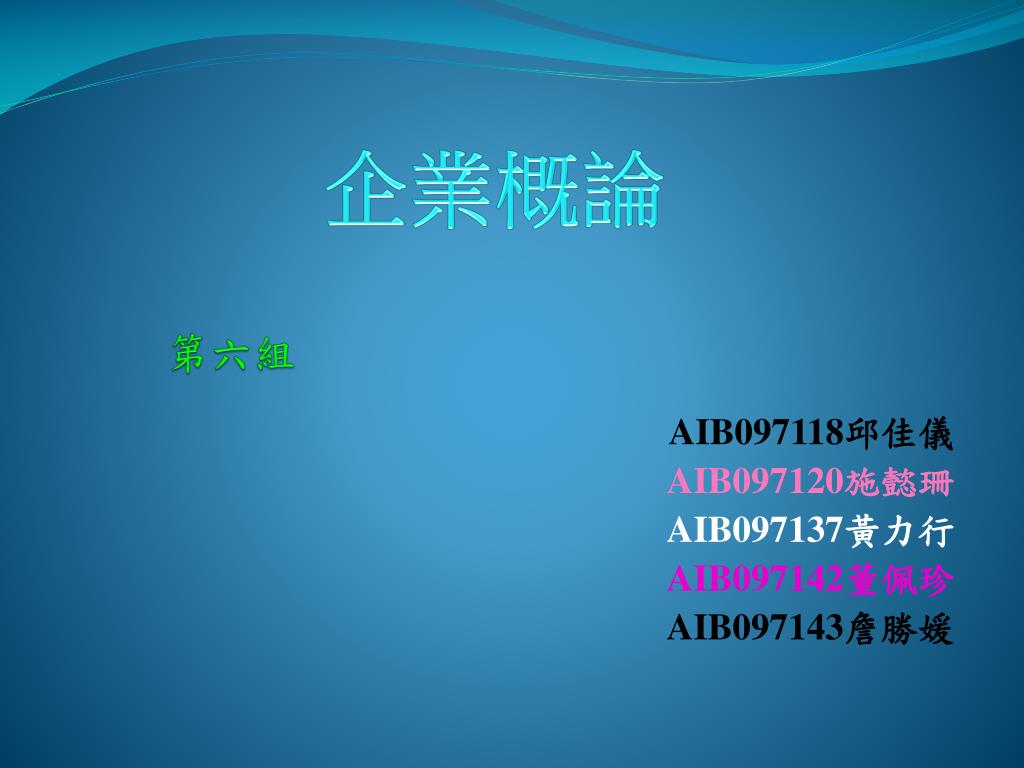 企業概論

第六組

AIB097118邱佳儀
AIB097120施懿珊
AIB097137黃力行
AIB097142董佩珍
AIB097143詹勝媛